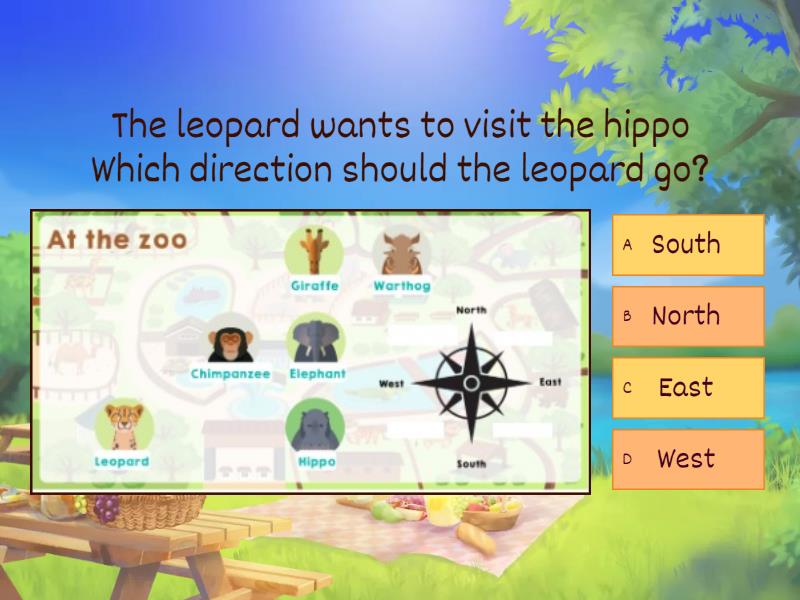 The leopard wants to visit the hippo
Which direction should the leopard go?

At the zoo

Giraffe
Warthog
Chimpanzee
Elephant
Leopard
Hippo

North
West
East
South

A South
B North
C East
D West